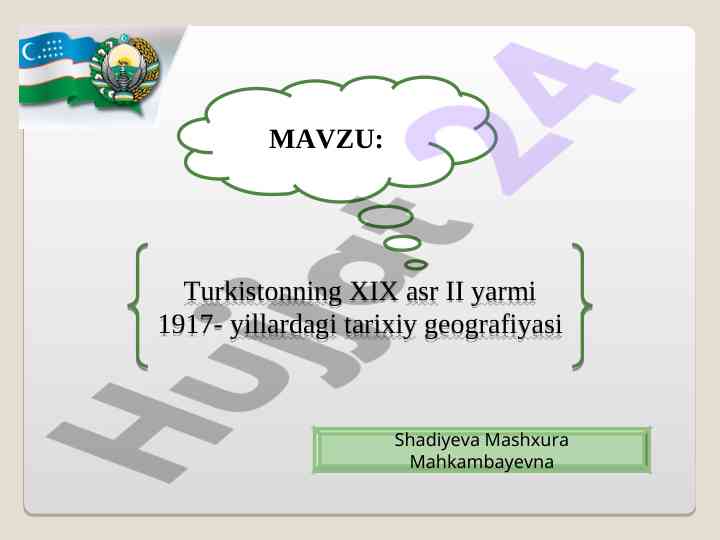 MAVZU:

Turkistonning XIX asr II yarmi 1917- yillardagi tarixiy geografiyasi

Shadiyeva Mashxura Mahkambayevna

Hujjat24